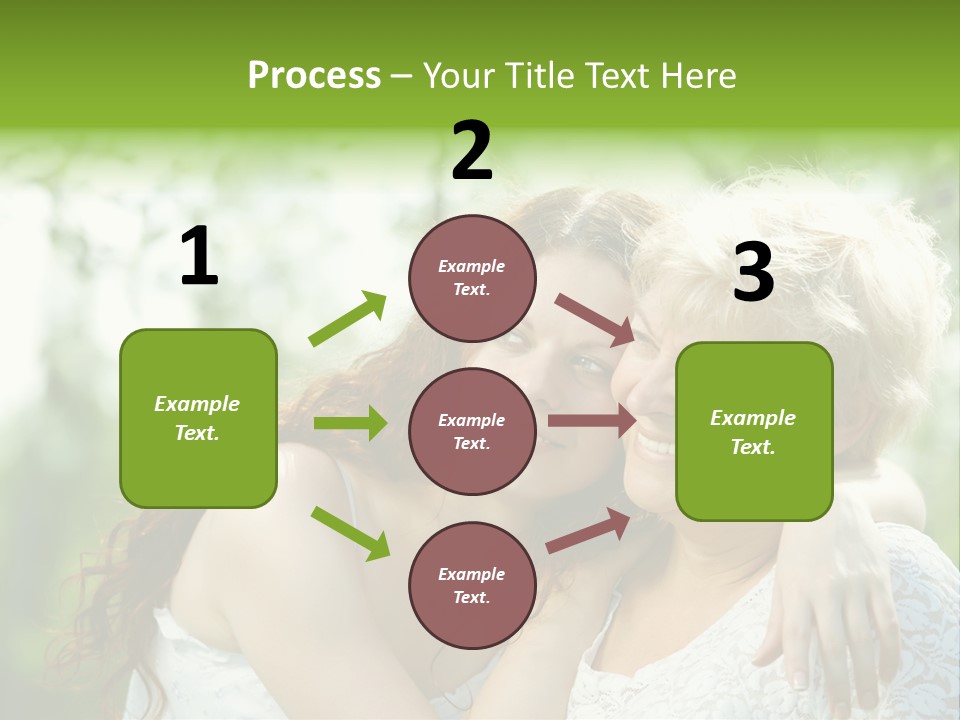 Process – Your Title Text Here

1

Example Text.

2

Example Text.

Example Text.

Example Text.

3

Example Text.